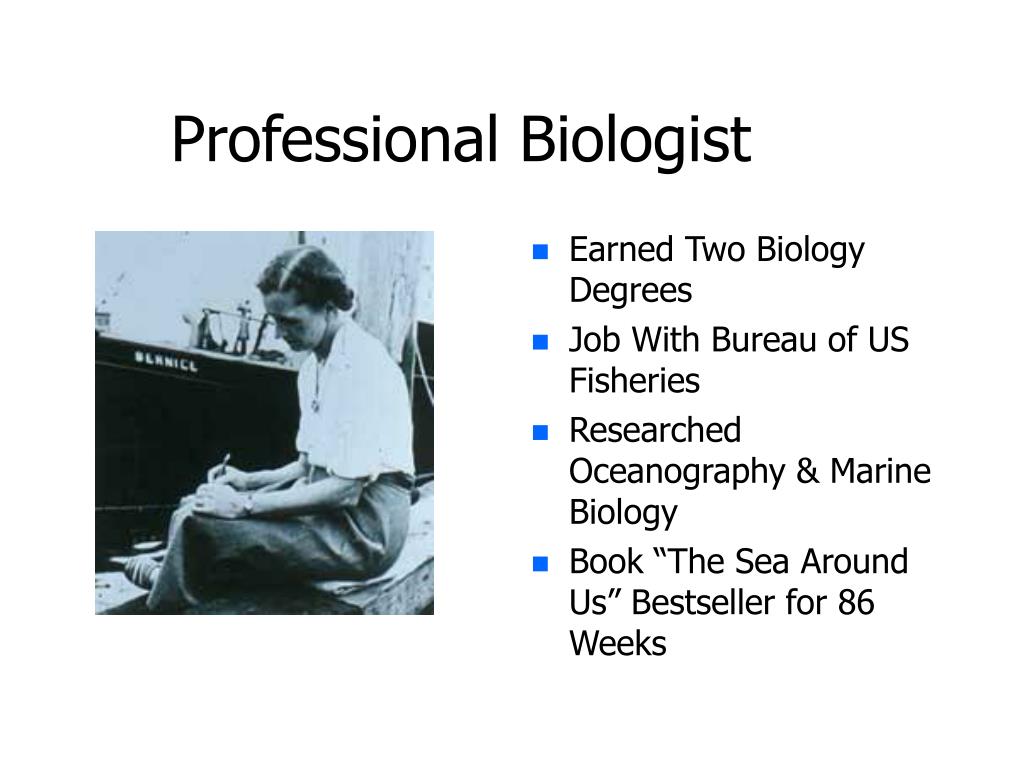 Professional Biologist

BERNICE

- Earned Two Biology Degrees
- Job With Bureau of US Fisheries
- Researched Oceanography & Marine Biology
- Book “The Sea Around Us” Bestseller for 86 Weeks